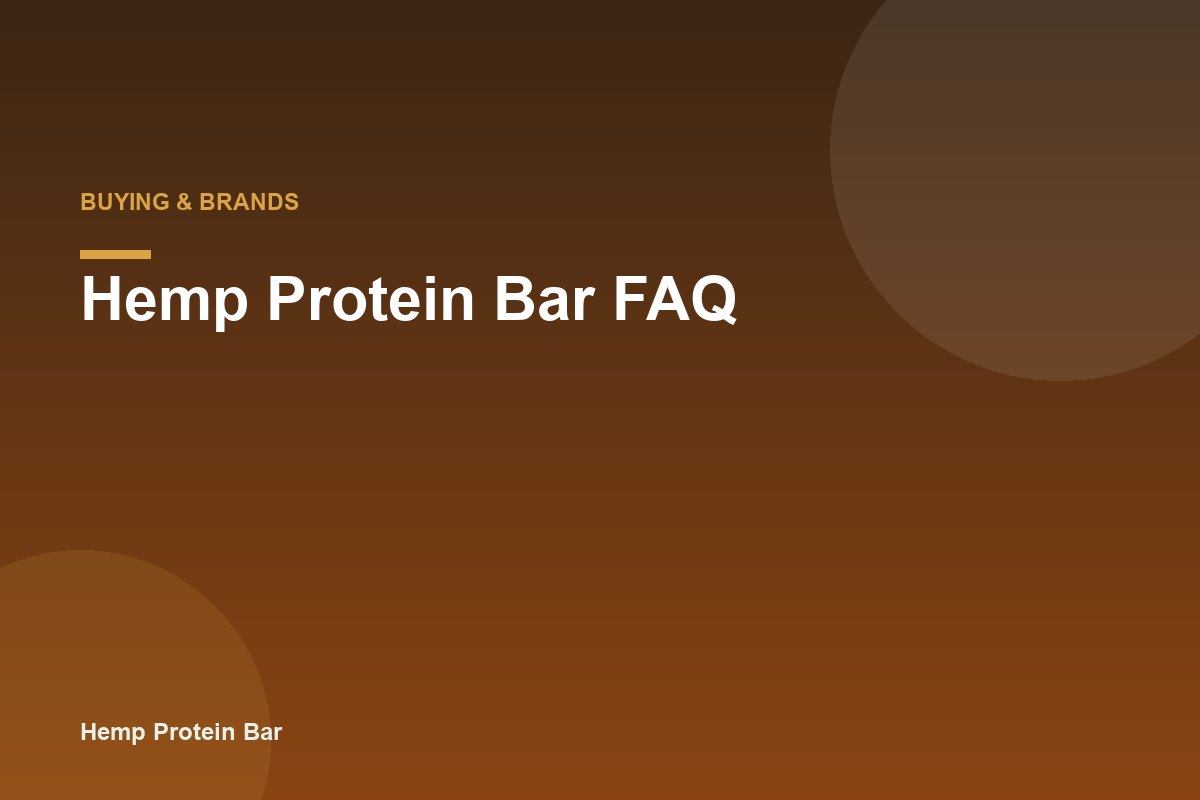 BUYING & BRANDS

Hemp Protein Bar FAQ

Hemp Protein Bar